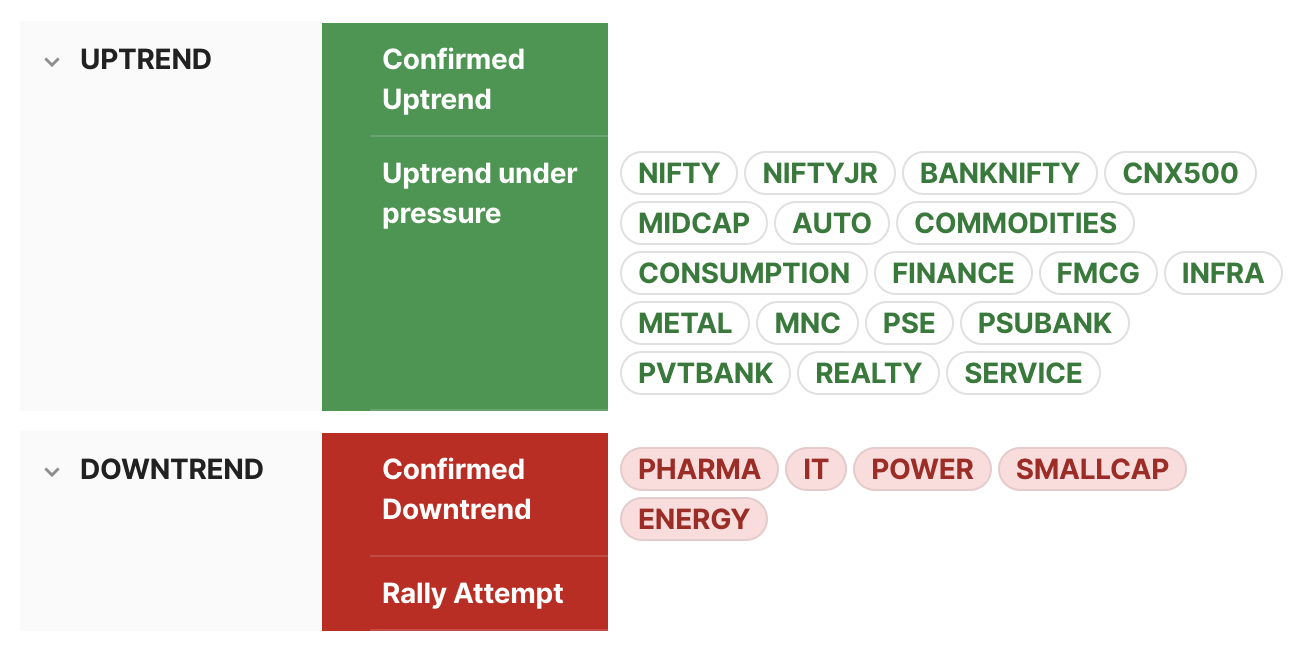 UPTREND

Confirmed Uptrend

Uptrend under pressure

NIFTY NIFTYJR BANKNIFTY CNX500 MIDCAP AUTO COMMODITIES CONSUMPTION FINANCE FMCG INFRA METAL MNC PSE PSUBANK PVTBANK REALTY SERVICE

DOWNTREND

Confirmed Downtrend

PHARMA IT POWER SMALLCAP ENERGY

Rally Attempt